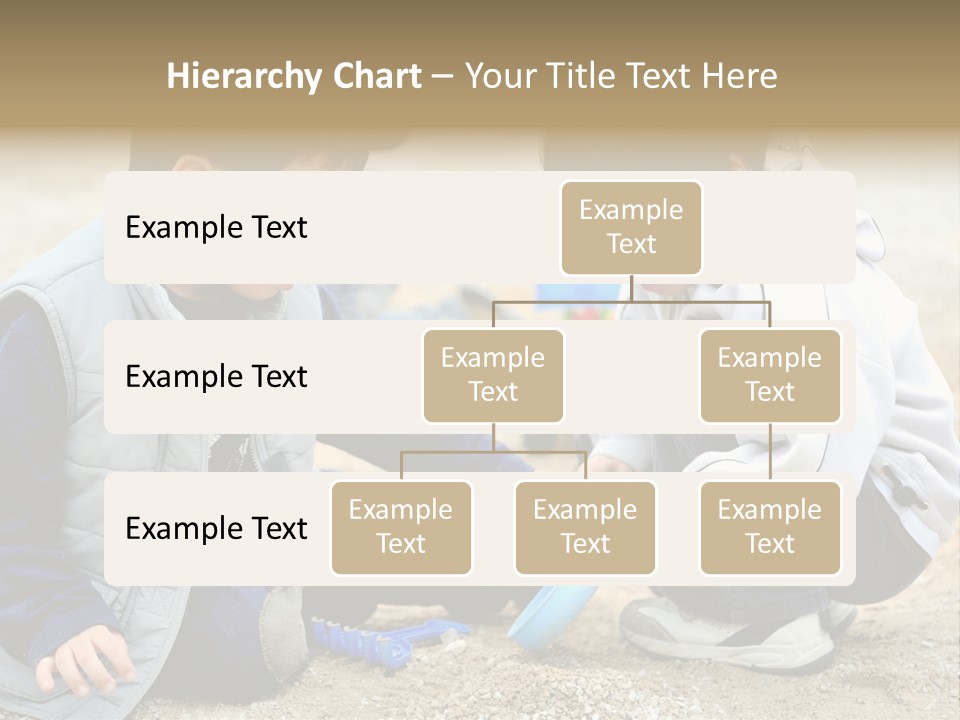 Hierarchy Chart – Your Title Text Here

Example Text

Example Text

Example Text

Example Text

Example Text

Example Text

Example Text

Example Text

Example Text